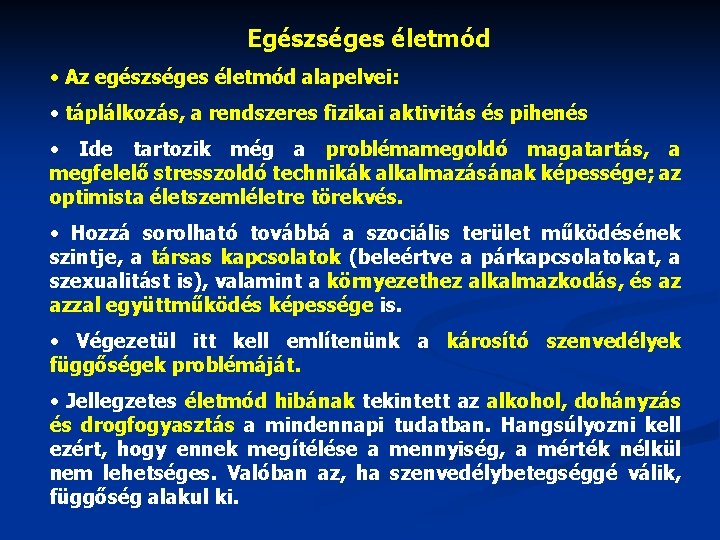 Egészséges életmód

• Az egészséges életmód alapelvei:

• táplálkozás, a rendszeres fizikai aktivitás és pihenés

• Ide tartozik még a problémamegoldó magatartás, a megfelelő stresszoldó technikák alkalmazásának képessége; az optimista életszemléletre törekvés.

• Hozzá sorolható továbbá a szociális terület működésének szintje, a társas kapcsolatok (beleértve a párkapcsolatokat, a szexualitást is), valamint a környezethez alkalmazkodás, és az azzal együttműködés képessége is.

• Végezetül itt kell említenünk a károsító szenvedélyek függőségek problémáját.

• Jellegzetes életmód hibának tekintett az alkohol, dohányzás és drogfogyasztás a mindennapi tudatban. Hangsúlyozni kell ezért, hogy ennek megítélése a mennyiség, a mérték nélkül nem lehetséges. Valóban az, ha szenvedélybetegséggé válik, függőség alakul ki.